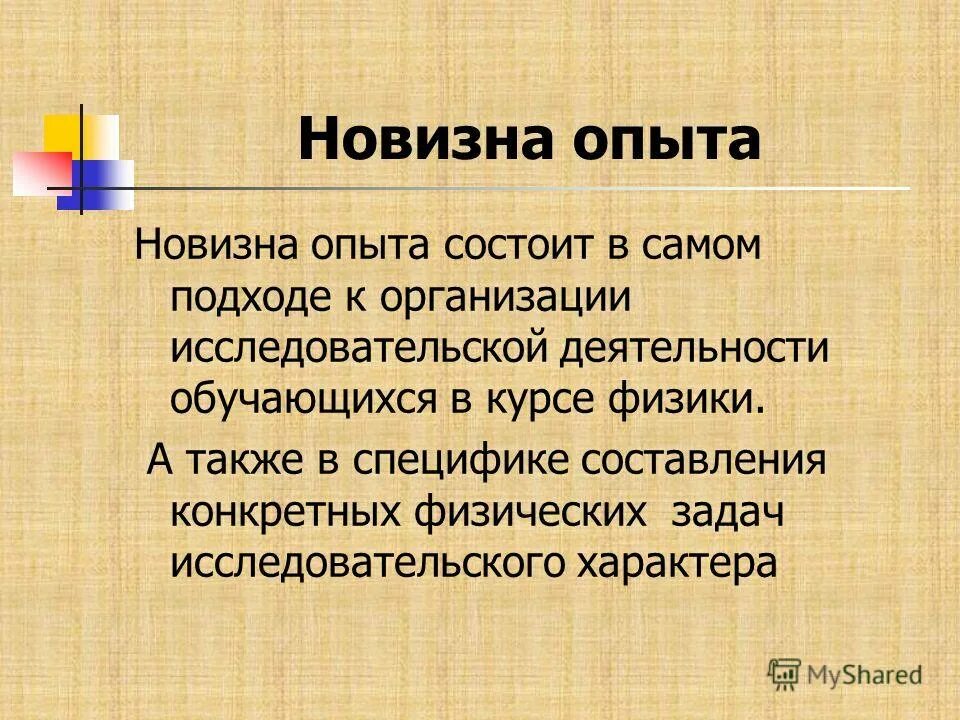 Новизна опыта

Новизна опыта состоит в самом подходе к организации исследовательской деятельности обучающихся в курсе физики.

А также в специфике составления конкретных физических задач исследовательского характера

MyShared